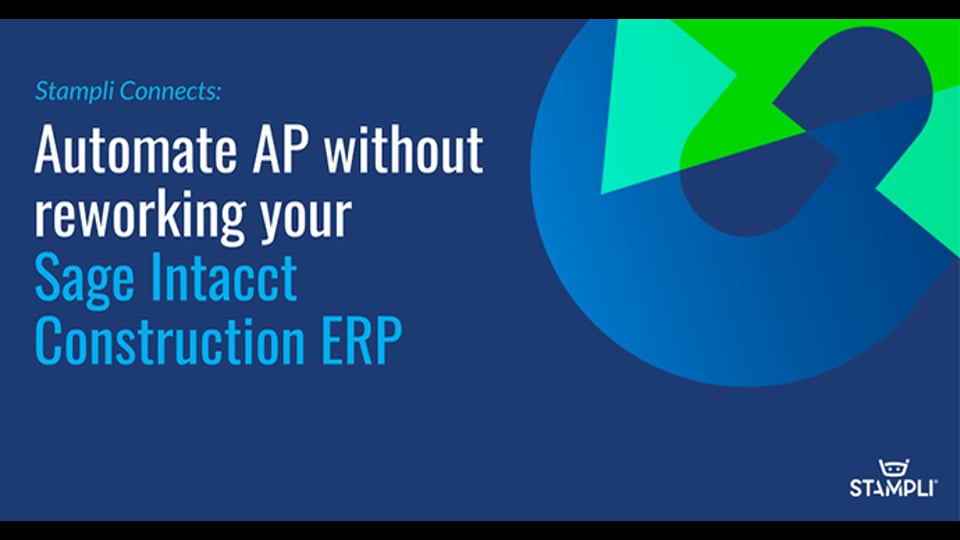 Stampli Connects:

Automate AP without reworking your Sage Intacct Construction ERP

STAMPLI